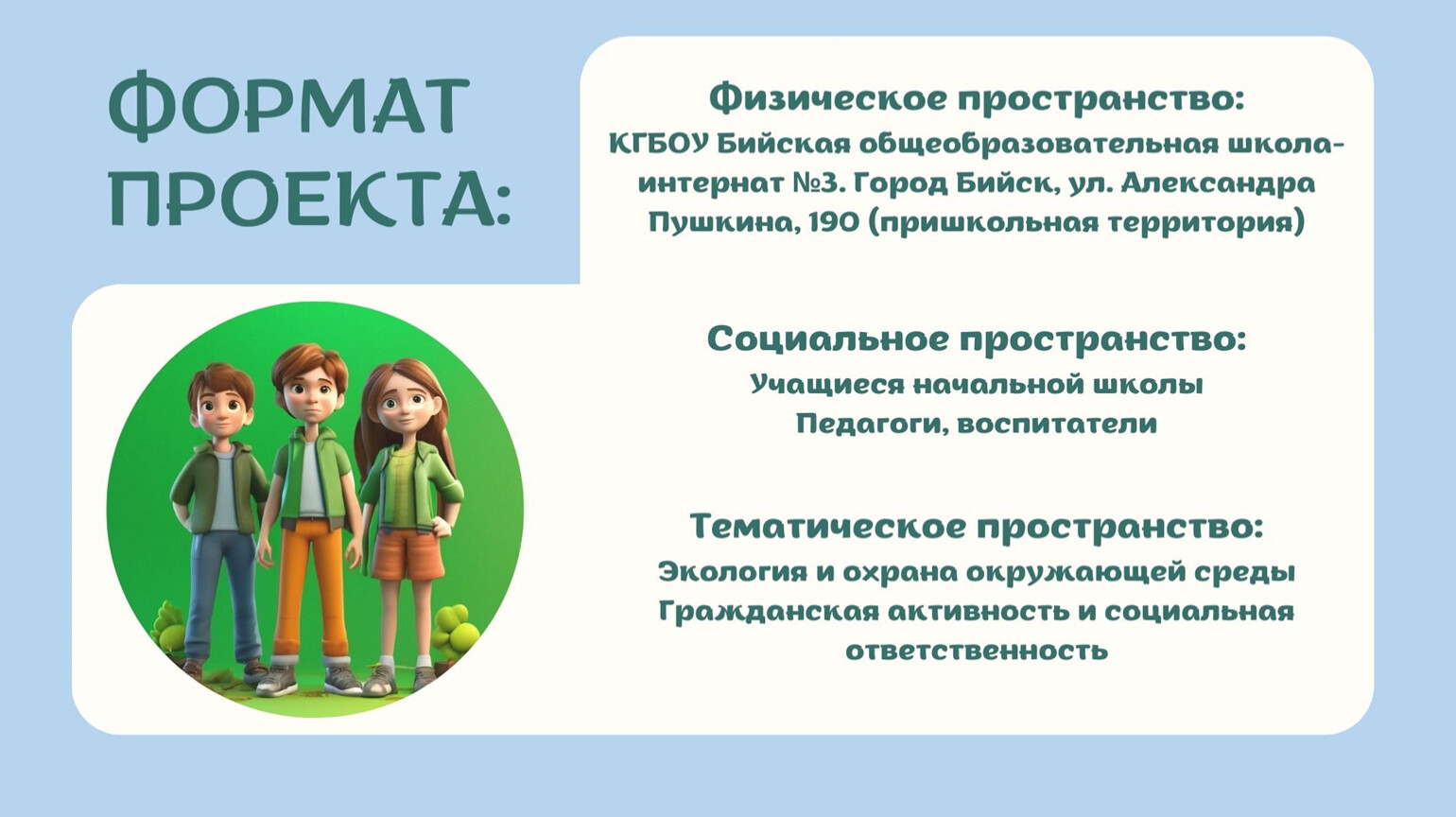 ФОРМАТ ПРОЕКТА:

Физическое пространство:
КГБОУ Бийская общеобразовательная школа-интернат №3. Город Бийск, ул. Александра Пушкина, 190 (пришкольная территория)

Социальное пространство:
Учащиеся начальной школы
Педагоги, воспитатели

Тематическое пространство:
Экология и охрана окружающей среды
Гражданская активность и социальная ответственность